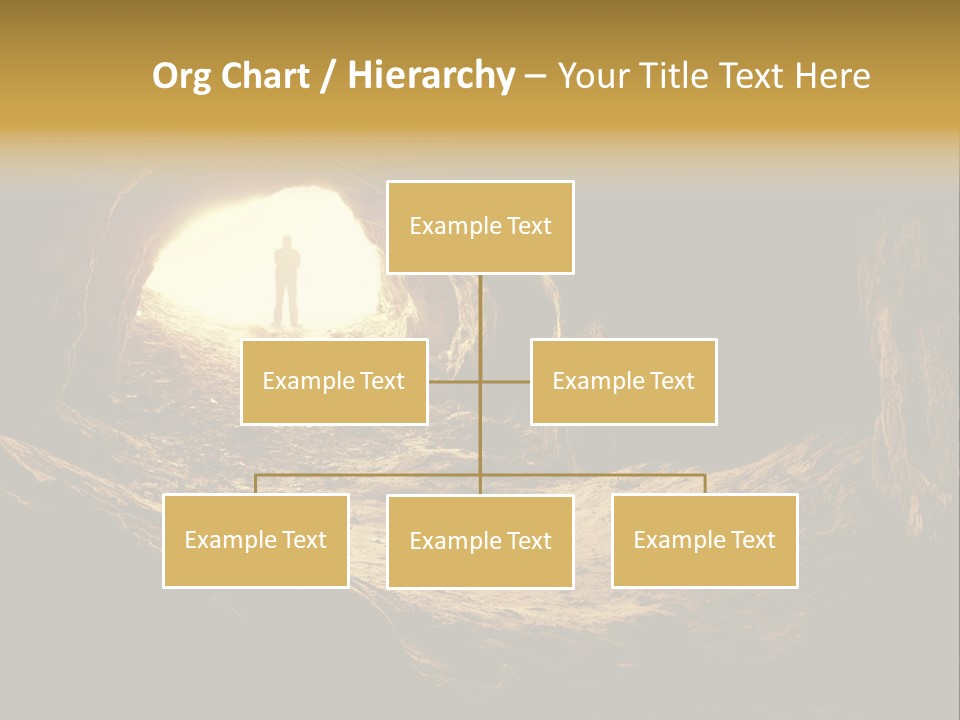 Org Chart / Hierarchy – Your Title Text Here

Example Text

Example Text

Example Text

Example Text

Example Text

Example Text